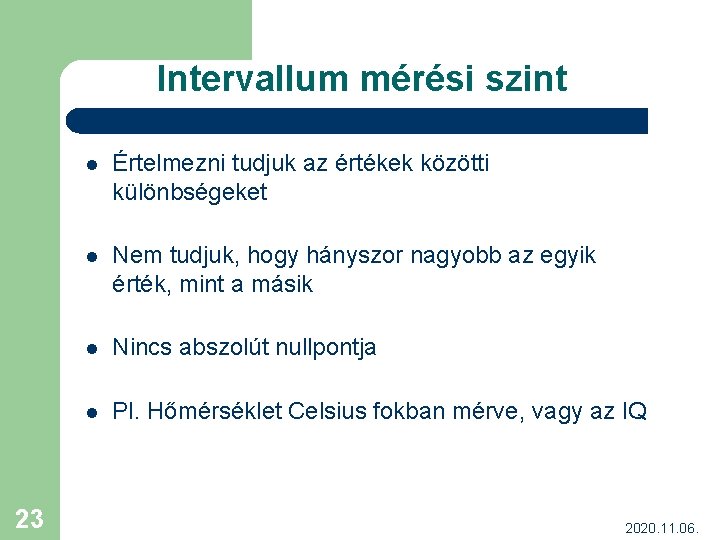 Intervallum mérési szint

- Értelmezni tudjuk az értékek közötti különbségeket
- Nem tudjuk, hogy hányszor nagyobb az egyik érték, mint a másik
- Nincs abszolút nullpontja
- Pl. Hőmérséklet Celsius fokban mérve, vagy az IQ

23

2020.11.06.